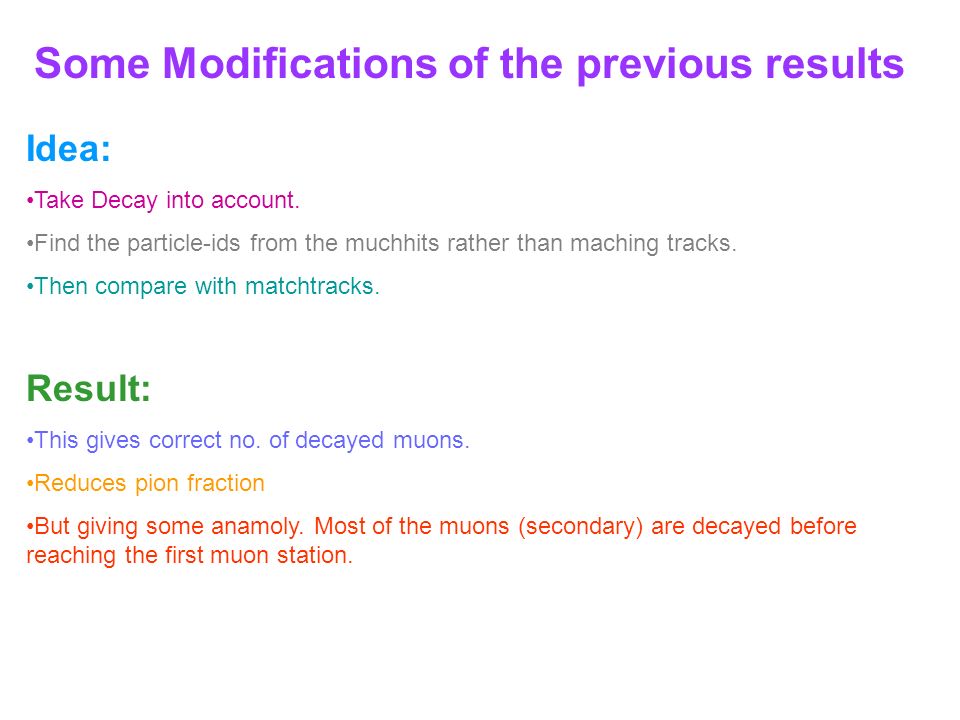 Some Modifications of the previous results

Idea:

•Take Decay into account.

•Find the particle-ids from the muchhits rather than maching tracks.

•Then compare with matchtracks.

Result:

•This gives correct no. of decayed muons.

•Reduces pion fraction

•But giving some anamoly. Most of the muons (secondary) are decayed before reaching the first muon station.